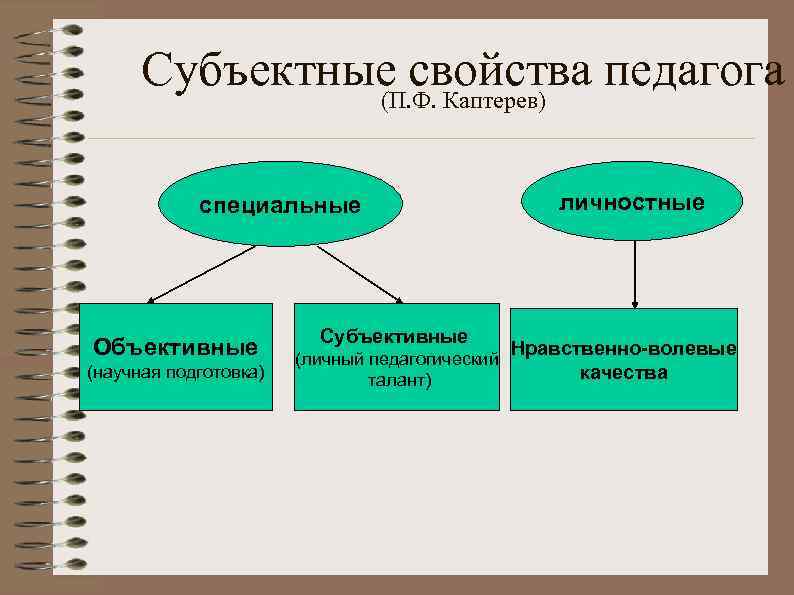 Субъектные свойства педагога
(П.Ф. Каптерев)

специальные

личностные

Объективные
(научная подготовка)

Субъективные
(личный педагогический талант)

Нравственно-волевые качества